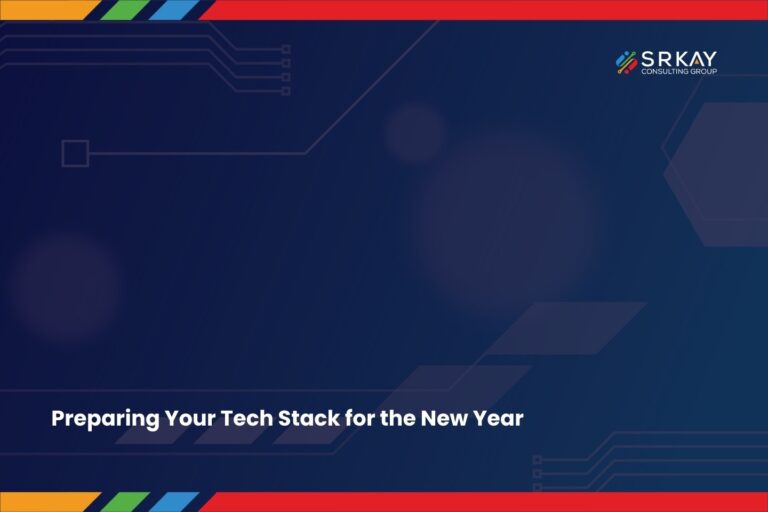 SRKAY
CONSULTING GROUP

Preparing Your Tech Stack for the New Year